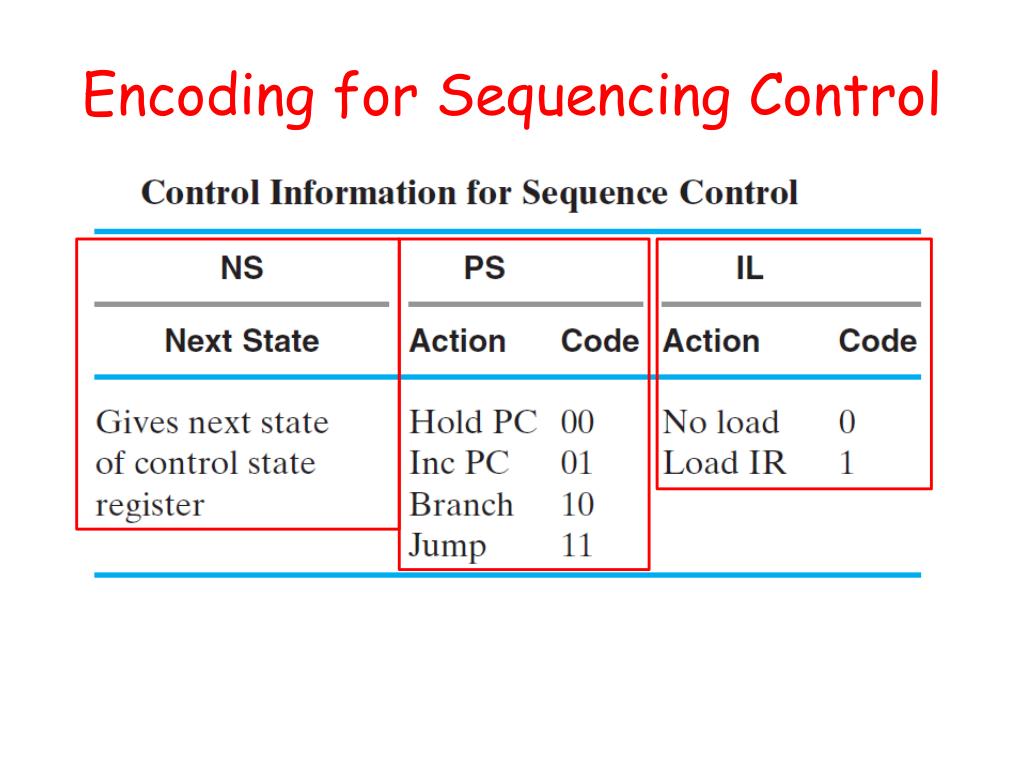 Encoding for Sequencing Control

Control Information for Sequence Control

| NS | PS | | IL | |
|---|---|---|---|---|
| Next State | Action | Code | Action | Code |
| Gives next state of control state register | Hold PC | 00 | No load | 0 |
| | Inc PC | 01 | Load IR | 1 |
| | Branch | 10 | | |
| | Jump | 11 | | |